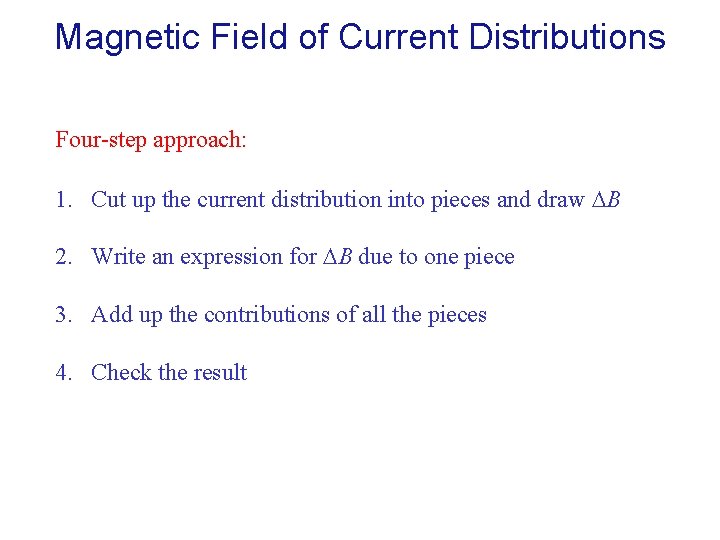 Magnetic Field of Current Distributions

Four-step approach:

1. Cut up the current distribution into pieces and draw $\Delta B$

2. Write an expression for $\Delta B$ due to one piece

3. Add up the contributions of all the pieces

4. Check the result